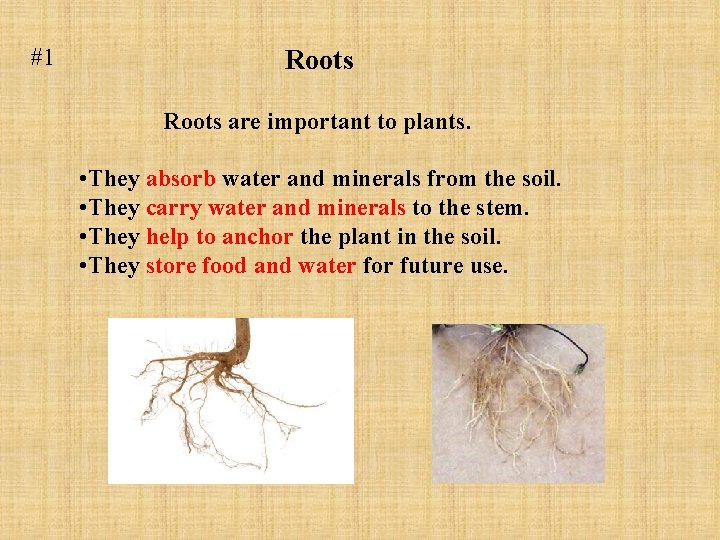 #1

Roots

Roots are important to plants.

•They absorb water and minerals from the soil.
•They carry water and minerals to the stem.
•They help to anchor the plant in the soil.
•They store food and water for future use.